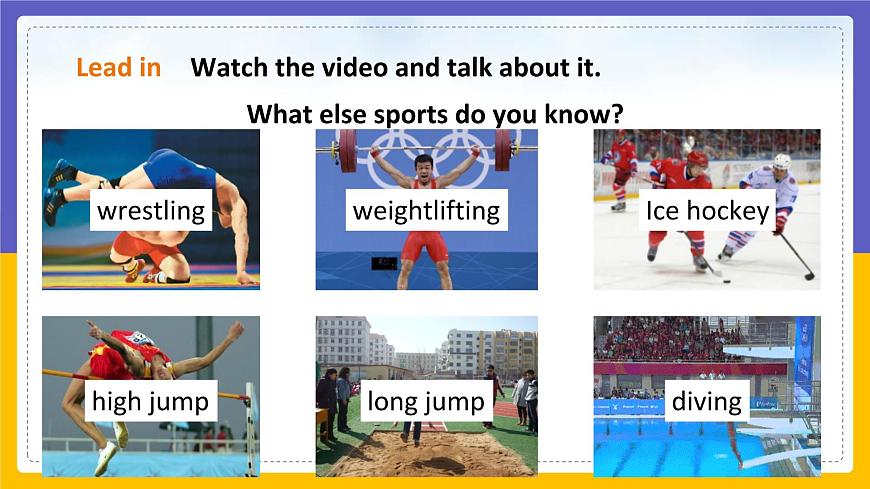 Lead in Watch the video and talk about it.

What else sports do you know?

wrestling

weightlifting

Ice hockey

high jump

long jump

diving